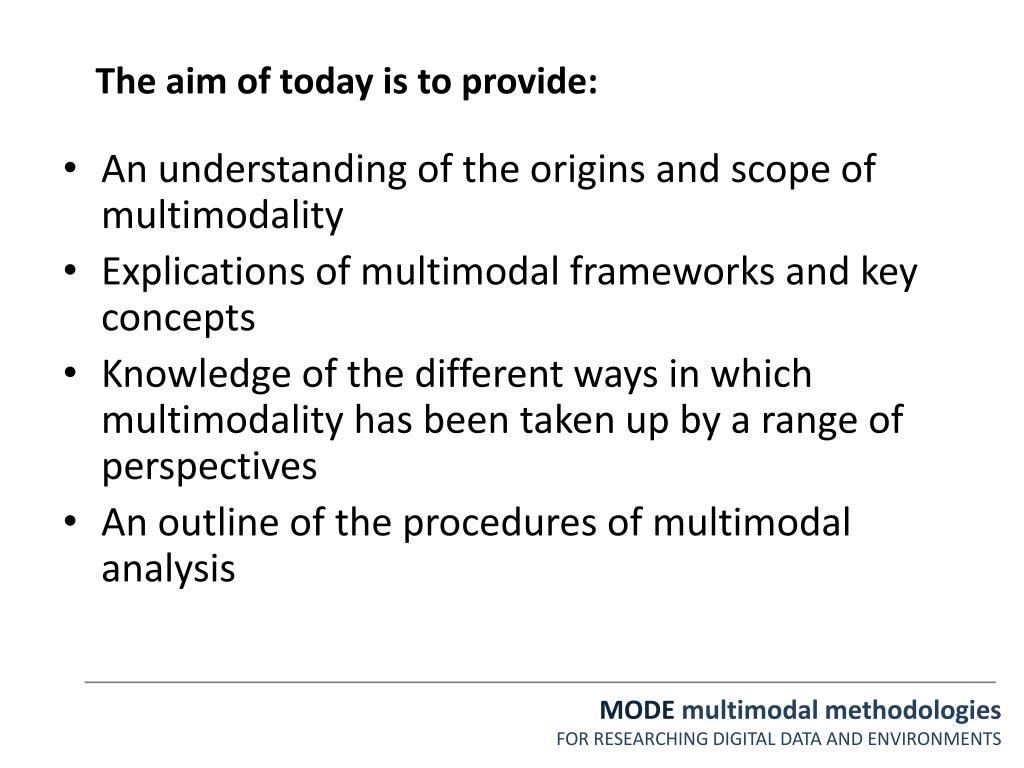 The aim of today is to provide:

• An understanding of the origins and scope of multimodality
• Explications of multimodal frameworks and key concepts
• Knowledge of the different ways in which multimodality has been taken up by a range of perspectives
• An outline of the procedures of multimodal analysis

MODE multimodal methodologies
FOR RESEARCHING DIGITAL DATA AND ENVIRONMENTS